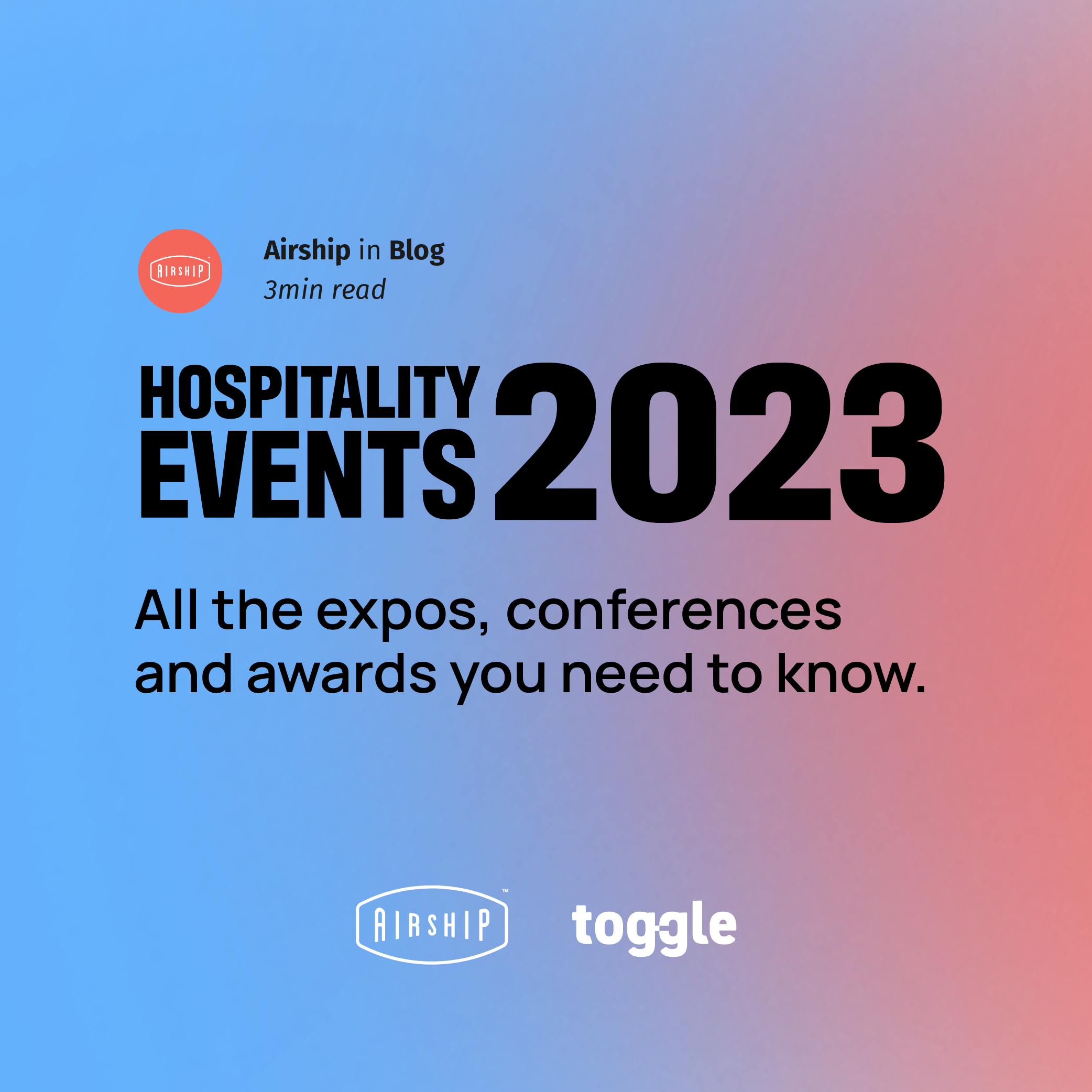 AIRSHIP™

Airship in Blog
3min read

HOSPITALITY EVENTS 2023

All the expos, conferences and awards you need to know.

AIRSHIP™ toggle